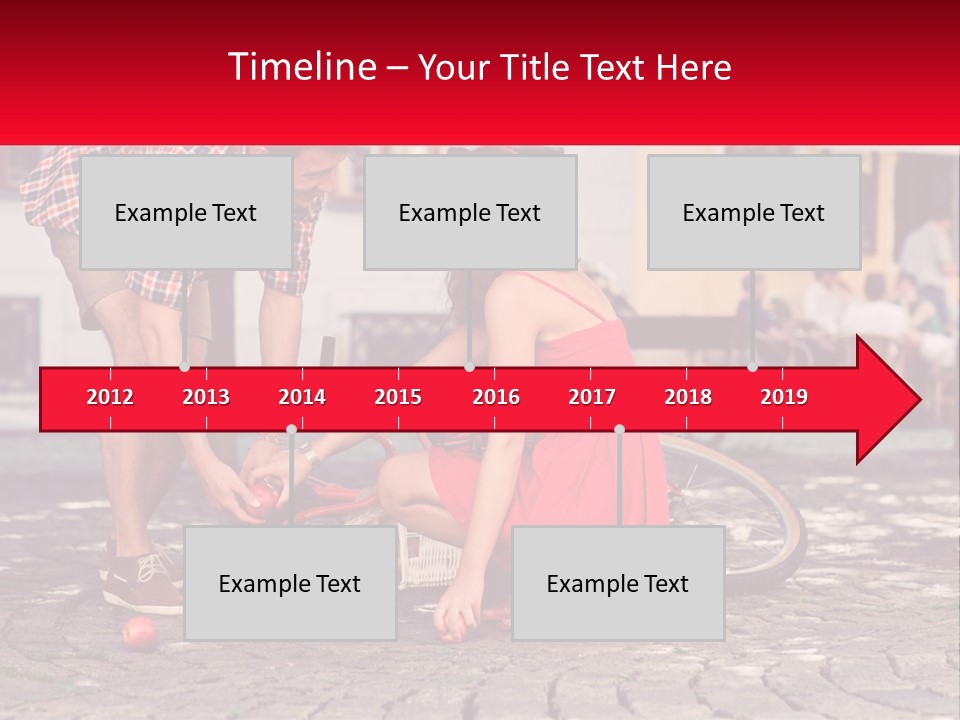 Timeline – Your Title Text Here

Example Text

Example Text

Example Text

2012 2013 2014 2015 2016 2017 2018 2019

Example Text

Example Text